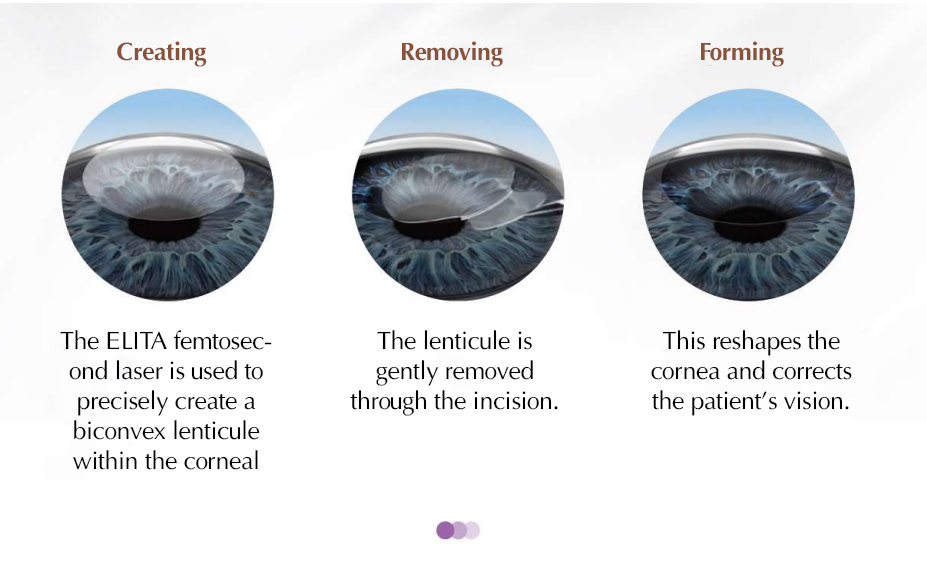 Creating

The ELITA femtosecond laser is used to precisely create a biconvex lenticule within the corneal

Removing

The lenticule is gently removed through the incision.

Forming

This reshapes the cornea and corrects the patient's vision.